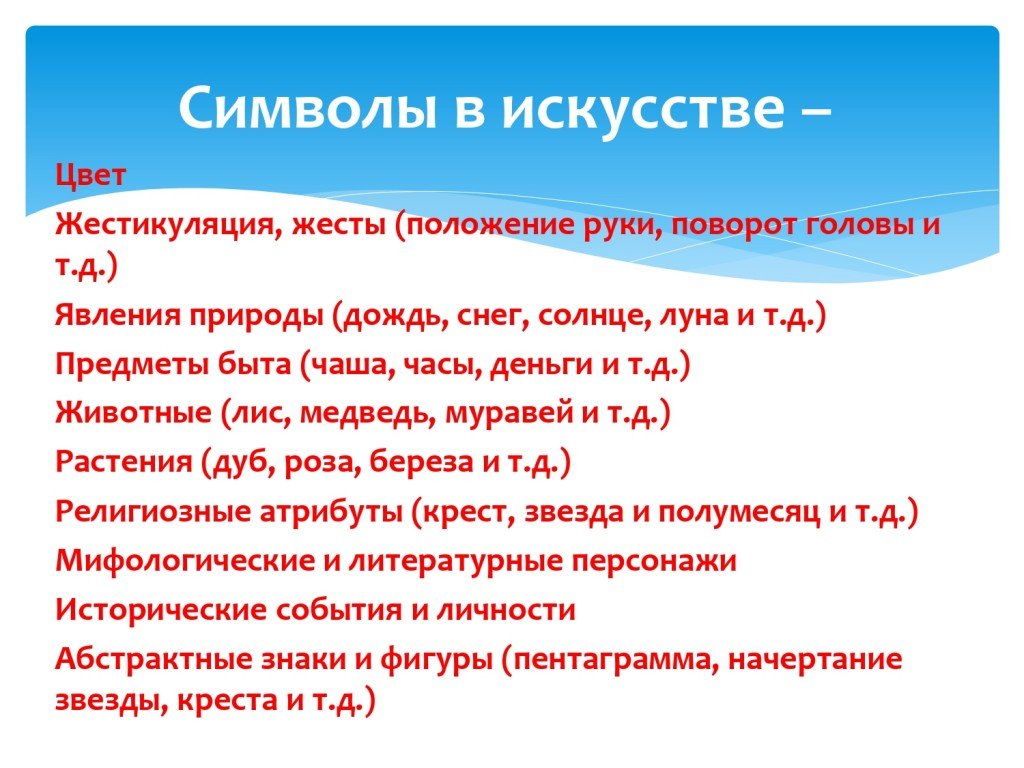 Символы в искусстве –

Цвет

Жестикуляция, жесты (положение руки, поворот головы и т.д.)

Явления природы (дождь, снег, солнце, луна и т.д.)

Предметы быта (чаша, часы, деньги и т.д.)

Животные (лис, медведь, муравей и т.д.)

Растения (дуб, роза, береза и т.д.)

Религиозные атрибуты (крест, звезда и полумесяц и т.д.)

Мифологические и литературные персонажи

Исторические события и личности

Абстрактные знаки и фигуры (пентаграмма, начертание звезды, креста и т.д.)